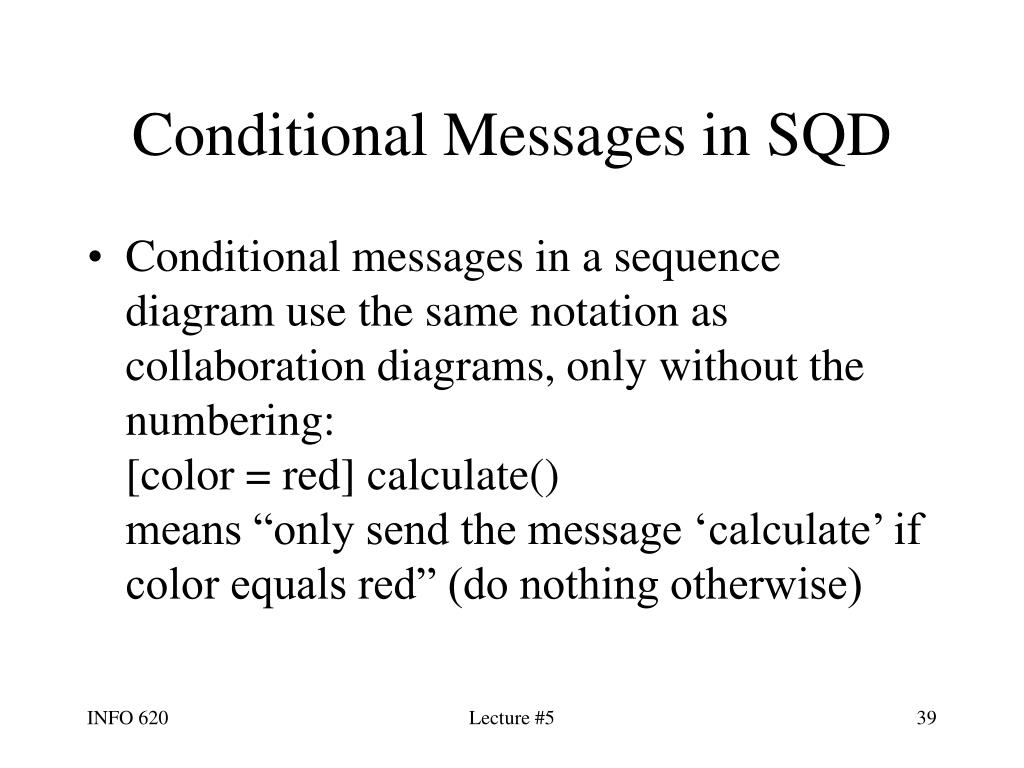 Conditional Messages in SQD

• Conditional messages in a sequence diagram use the same notation as collaboration diagrams, only without the numbering:
[color = red] calculate()
means “only send the message ‘calculate’ if color equals red” (do nothing otherwise)

INFO 620

Lecture #5

39